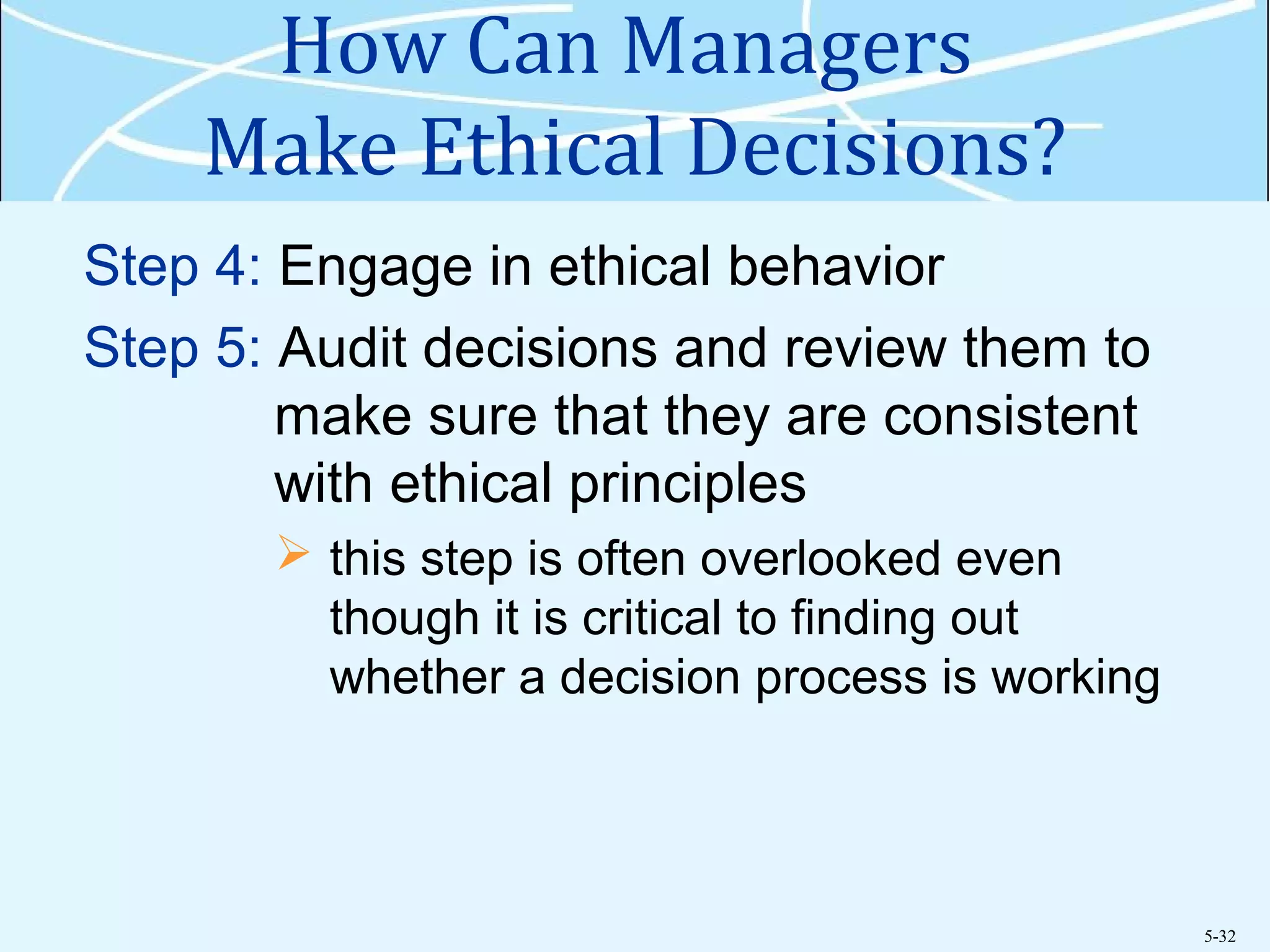 How Can Managers Make Ethical Decisions?

Step 4: Engage in ethical behavior

Step 5: Audit decisions and review them to make sure that they are consistent with ethical principles

➢ this step is often overlooked even though it is critical to finding out whether a decision process is working

5-32